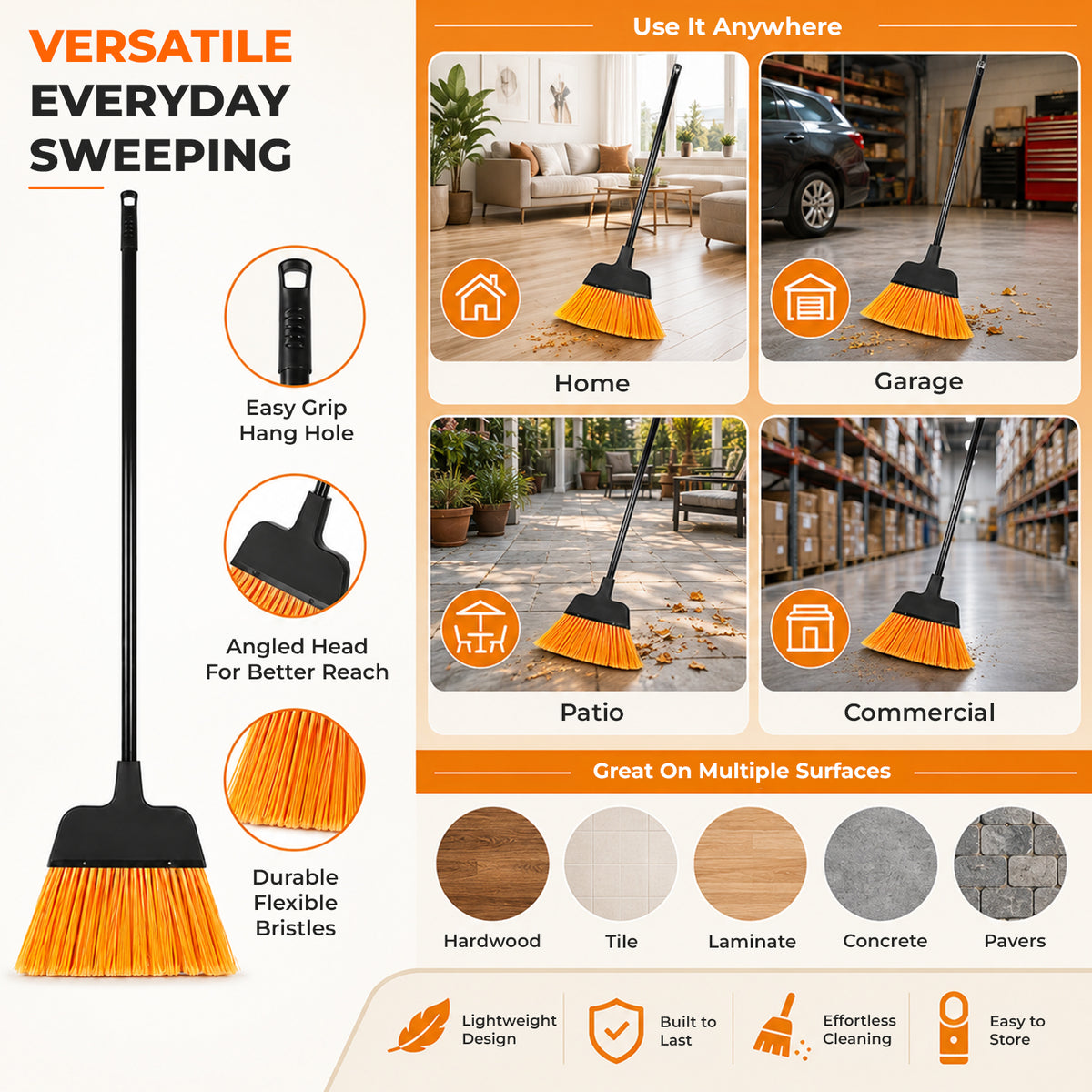 VERSATILE
EVERYDAY
SWEEPING

Easy Grip
Hang Hole

Angled Head
For Better Reach

Durable
Flexible
Bristles

Use It Anywhere

Home

Garage

Patio

Commercial

Great On Multiple Surfaces

Hardwood

Tile

Laminate

Concrete

Pavers

Lightweight
Design

Built to
Last

Effortless
Cleaning

Easy to
Store